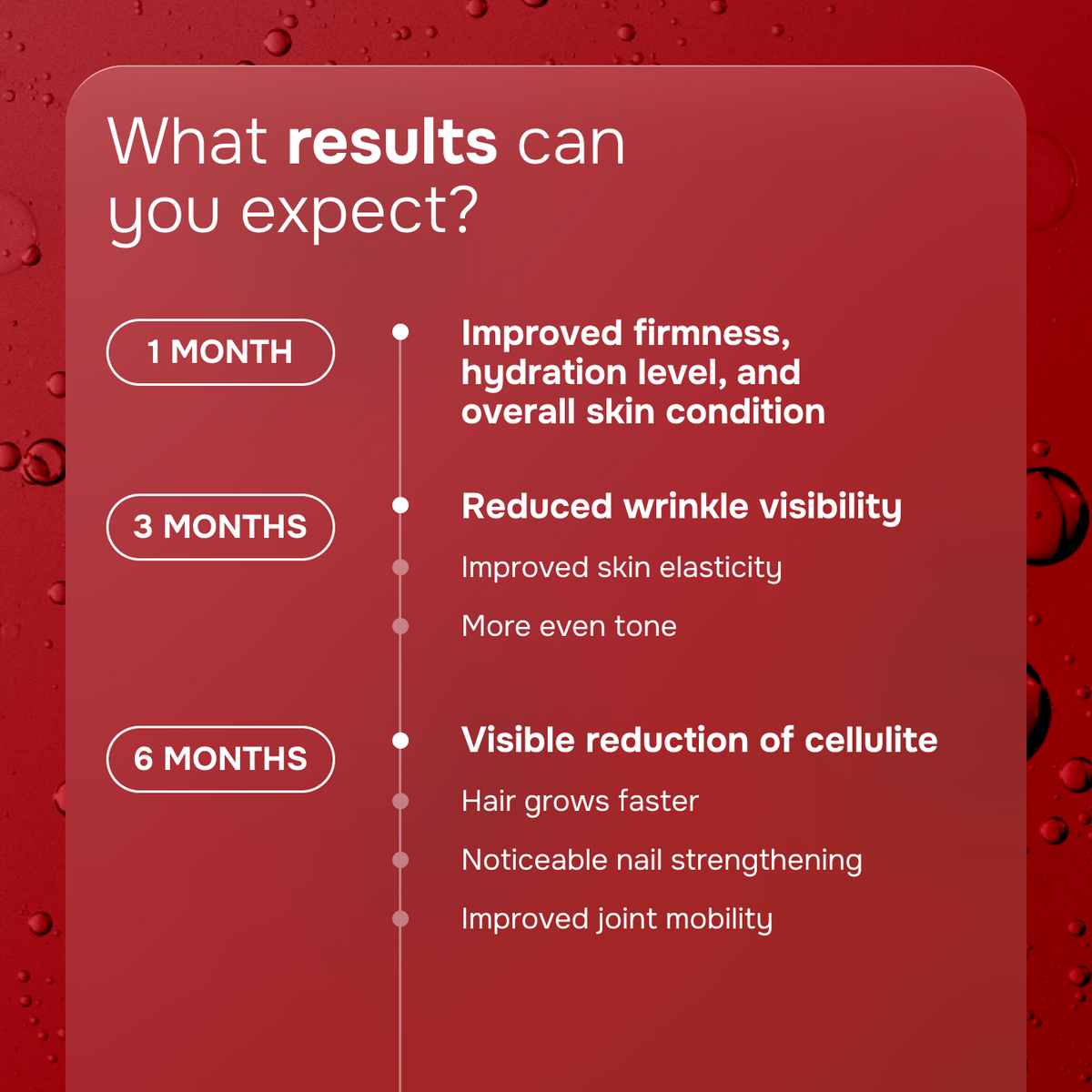 What results can you expect?

1 MONTH

Improved firmness, hydration level, and overall skin condition

3 MONTHS

Reduced wrinkle visibility

Improved skin elasticity

More even tone

6 MONTHS

Visible reduction of cellulite

Hair grows faster

Noticeable nail strengthening

Improved joint mobility